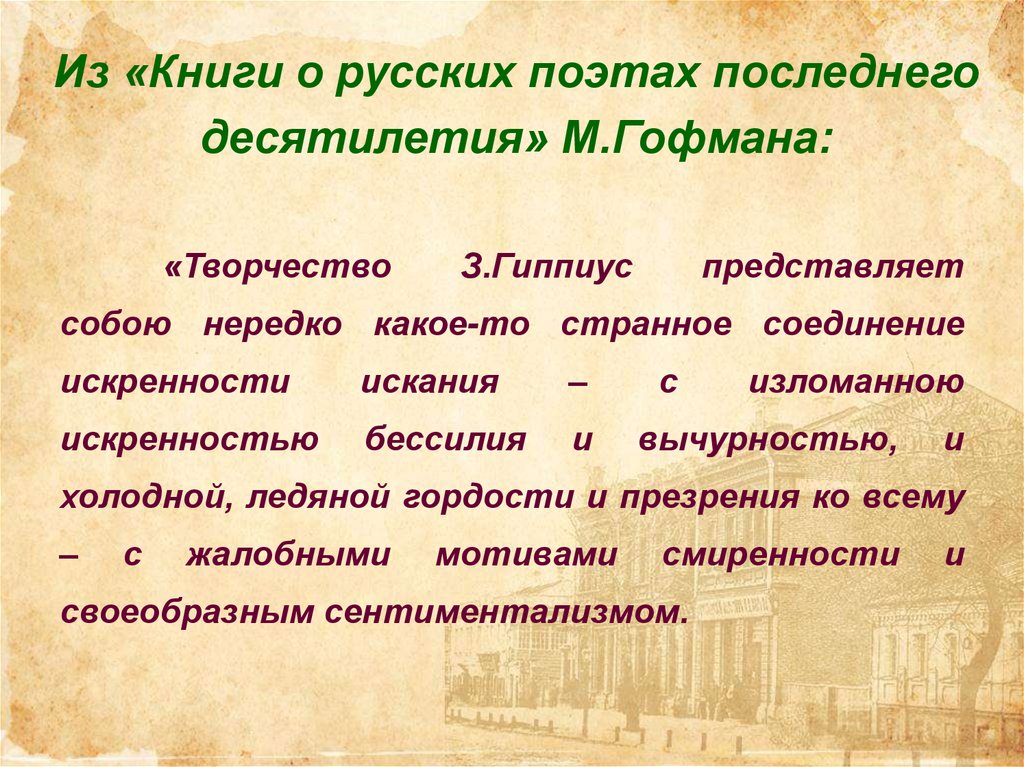 Из «Книги о русских поэтах последнего десятилетия» М.Гофмана:

«Творчество З.Гиппиус представляет собою нередко какое-то странное соединение искренности искания – с изломанною искренностью бессилия и вычурностью, и холодной, ледяной гордости и презрения ко всему – с жалобными мотивами смиренности и своеобразным сентиментализмом.